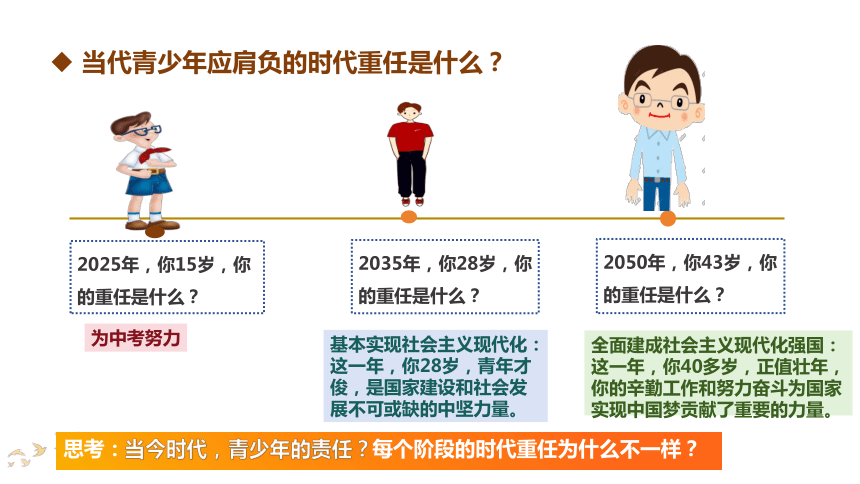 ◆ 当代青少年应肩负的时代重任是什么？

2025年，你15岁，你的重任是什么？

为中考努力

2035年，你28岁，你的重任是什么？

基本实现社会主义现代化：这一年，你28岁，青年才俊，是国家建设和社会发展不可或缺的中坚力量。

2050年，你43岁，你的重任是什么？

全面建成社会主义现代化强国：这一年，你40多岁，正值壮年，你的辛勤工作和努力奋斗为国家实现中国梦贡献了重要的力量。

思考：当今时代，青少年的责任？每个阶段的时代重任为什么不一样？